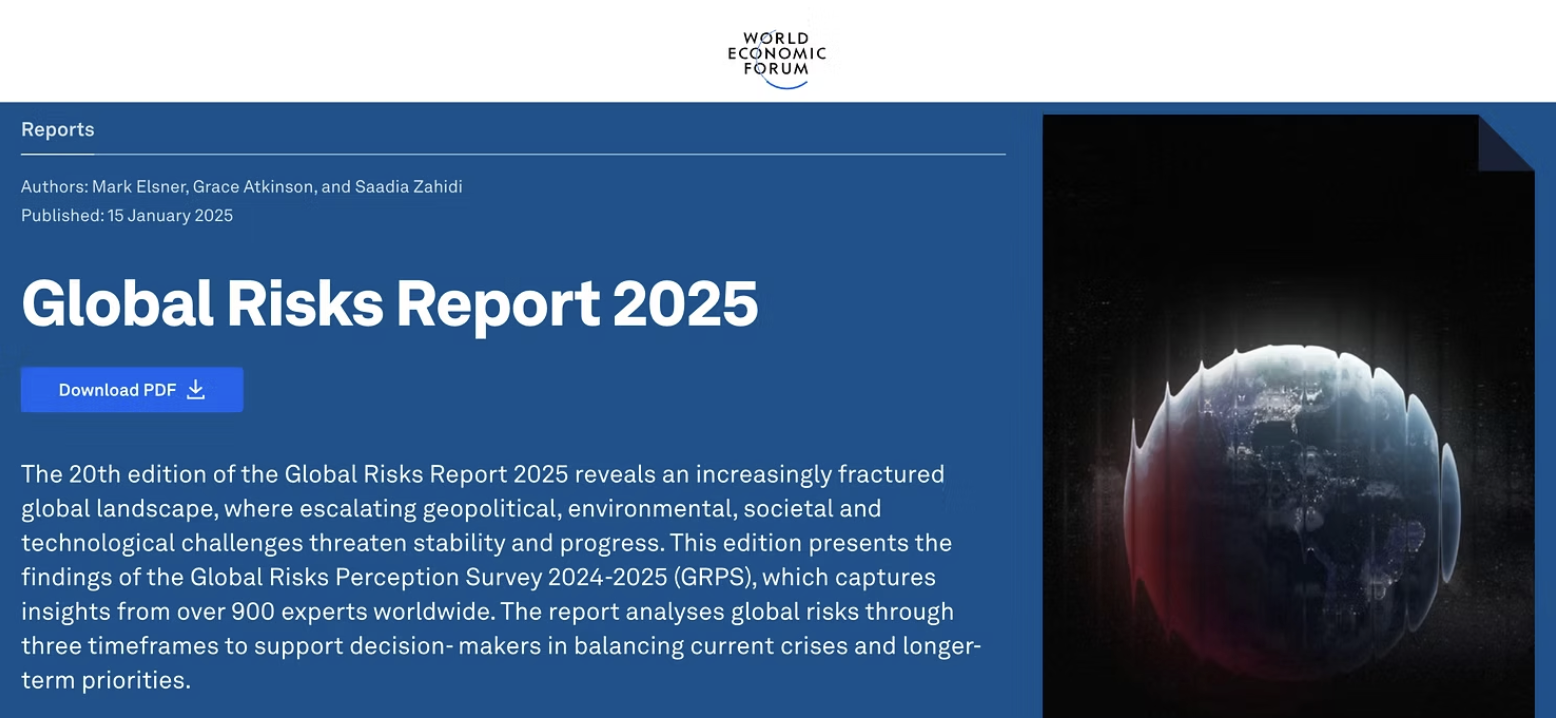 WORLD ECONOMIC FORUM

Reports

Authors: Mark Elsner, Grace Atkinson, and Saadia Zahidi
Published: 15 January 2025

Global Risks Report 2025

Download PDF

The 20th edition of the Global Risks Report 2025 reveals an increasingly fractured global landscape, where escalating geopolitical, environmental, societal and technological challenges threaten stability and progress. This edition presents the findings of the Global Risks Perception Survey 2024-2025 (GRPS), which captures insights from over 900 experts worldwide. The report analyses global risks through three timeframes to support decision- makers in balancing current crises and longer-term priorities.